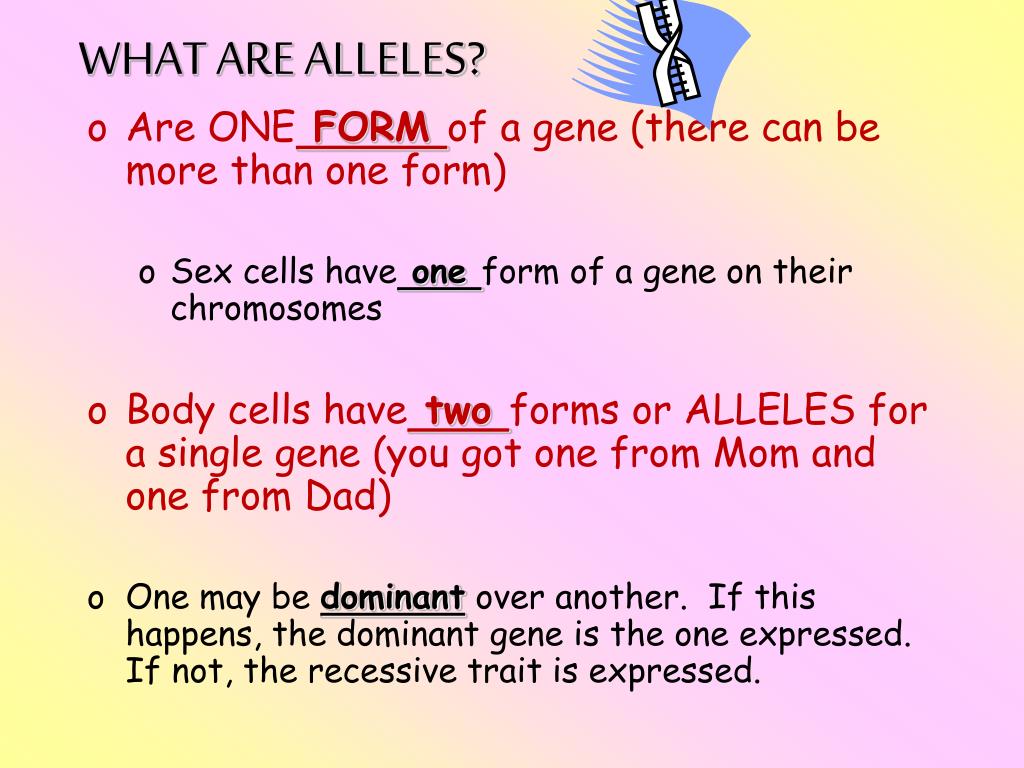 WHAT ARE ALLELES?

o Are ONE FORM of a gene (there can be more than one form)

o Sex cells have one form of a gene on their chromosomes

o Body cells have two forms or ALLELES for a single gene (you got one from Mom and one from Dad)

o One may be dominant over another. If this happens, the dominant gene is the one expressed. If not, the recessive trait is expressed.